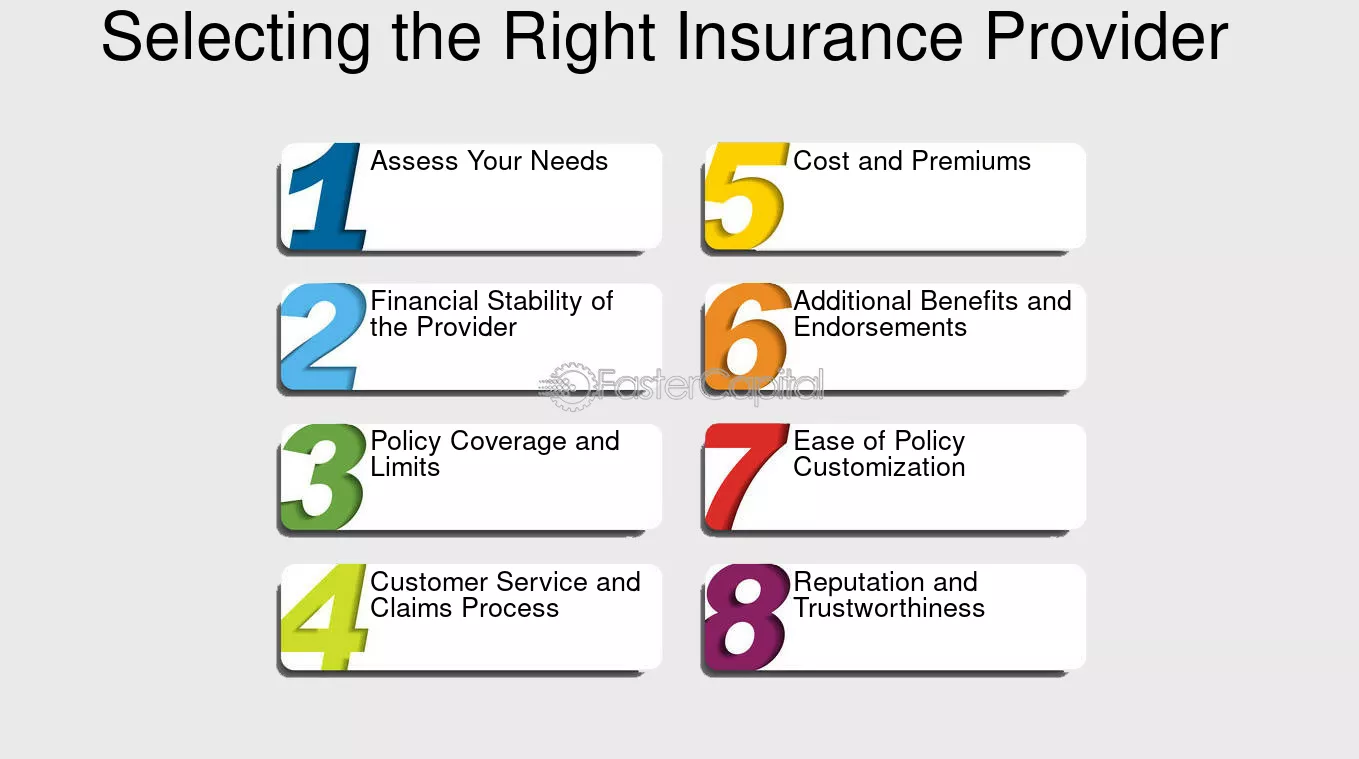 Selecting the Right Insurance Provider

1 Assess Your Needs

2 Financial Stability of the Provider

3 Policy Coverage and Limits

4 Customer Service and Claims Process

5 Cost and Premiums

6 Additional Benefits and Endorsements

7 Ease of Policy Customization

8 Reputation and Trustworthiness

FasterCapital